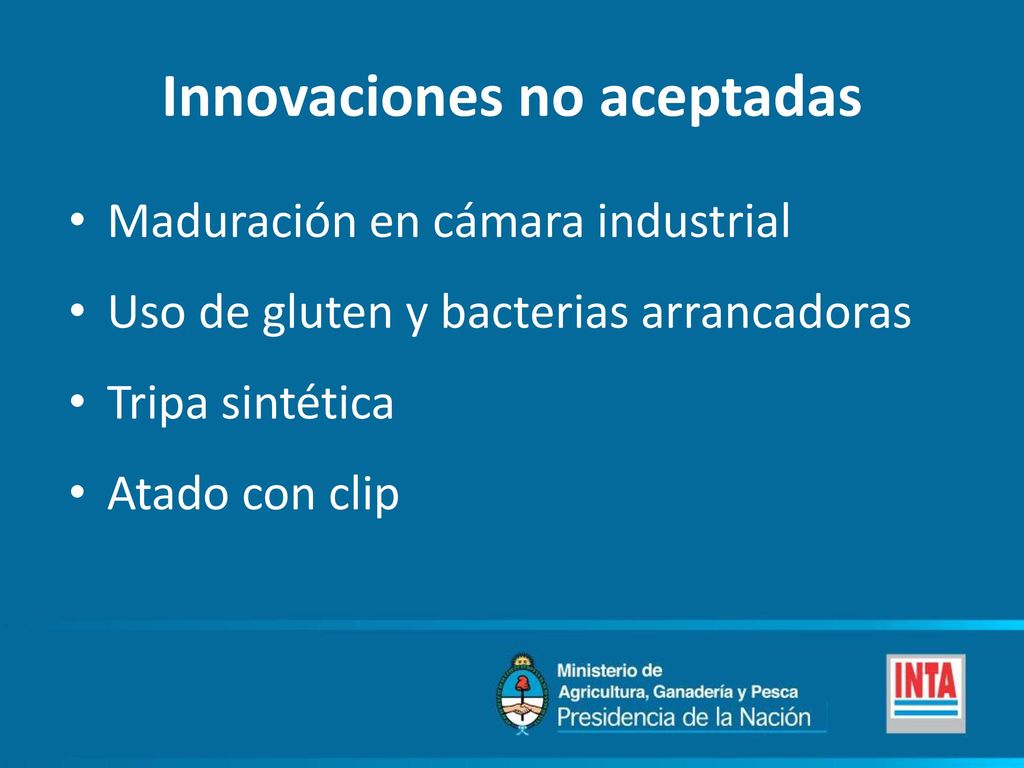 Innovaciones no aceptadas

• Maduración en cámara industrial
• Uso de gluten y bacterias arrancadoras
• Tripa sintética
• Atado con clip

Ministerio de Agricultura, Ganadería y Pesca
Presidencia de la Nación

INTA